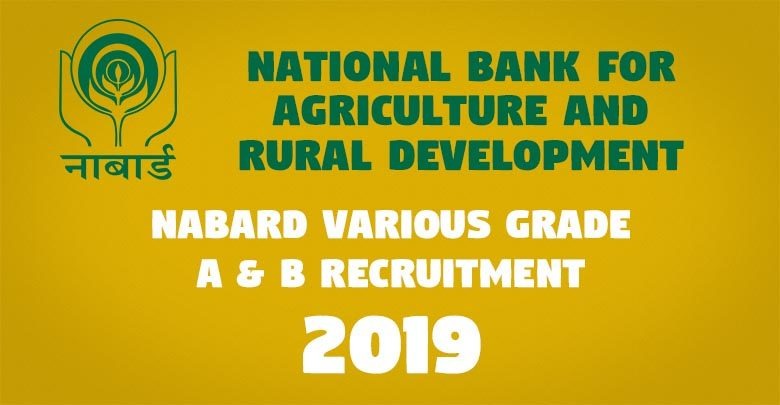 नाबार्ड

NATIONAL BANK FOR AGRICULTURE AND RURAL DEVELOPMENT

NABARD VARIOUS GRADE A & B RECRUITMENT

2019